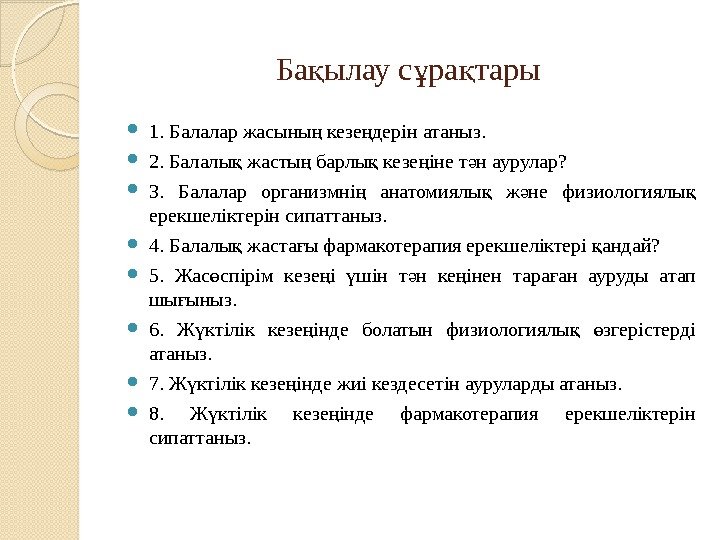 Бақылау сұрақтары

1. Балалар жасының кезеңдерін атаныз.

2. Балалық жастың барлық кезеңіне тән аурулар?

3. Балалар организмнің анатомиялық және физиологиялық ерекшеліктерін сипаттаныз.

4. Балалық жастағы фармакотерапия ерекшеліктері қандай?

5. Жасөспірім кезеңі үшін тән кеңінен тараған ауруды атап шығыныз.

6. Жүктілік кезеңінде болатын физиологиялық өзгерістерді атаныз.

7. Жүктілік кезеңінде жиі кездесетін ауруларды атаныз.

8. Жүктілік кезеңінде фармакотерапия ерекшеліктерін сипаттаныз.